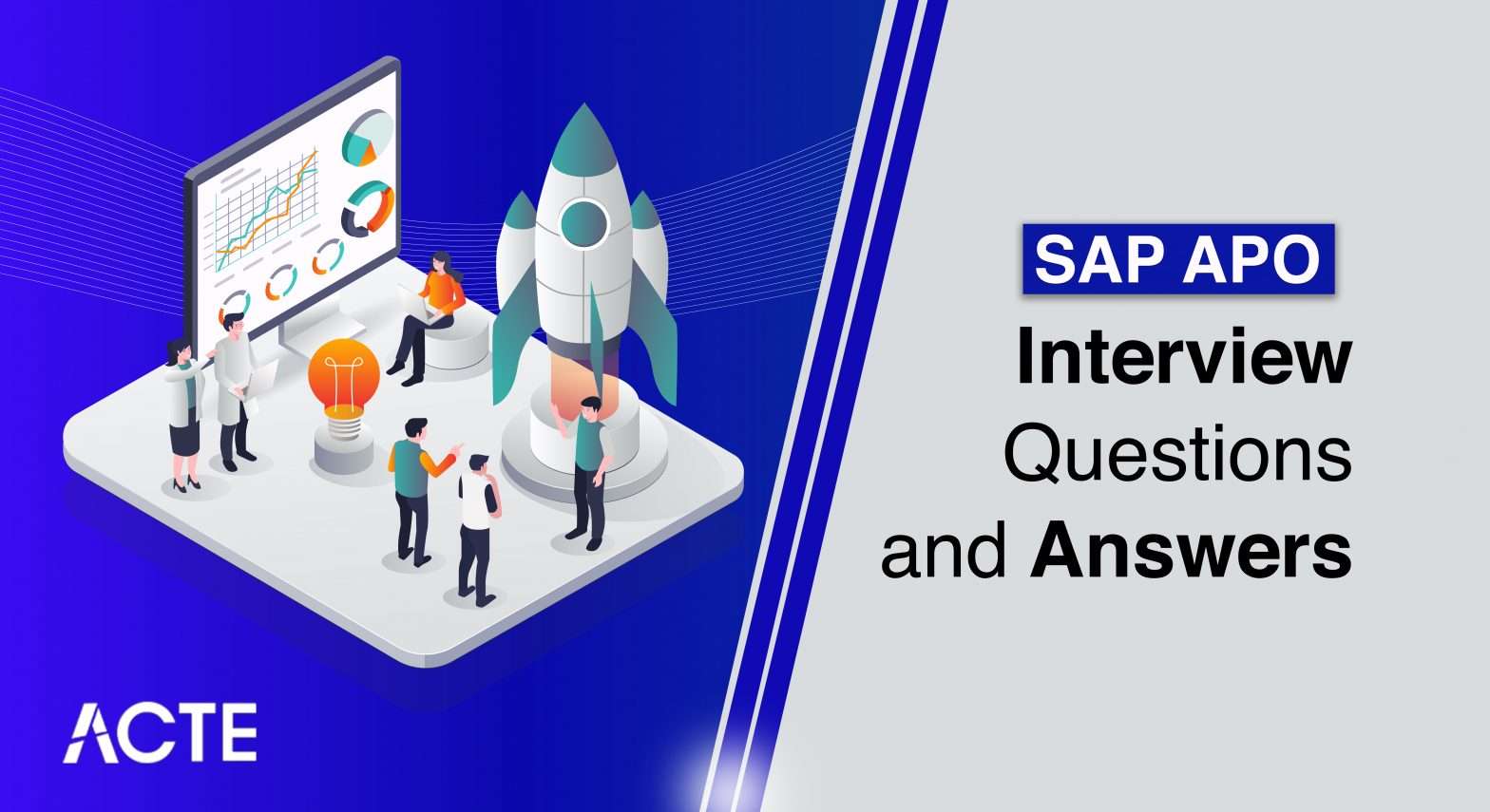 SAP APO
Interview Questions and Answers

ACTE